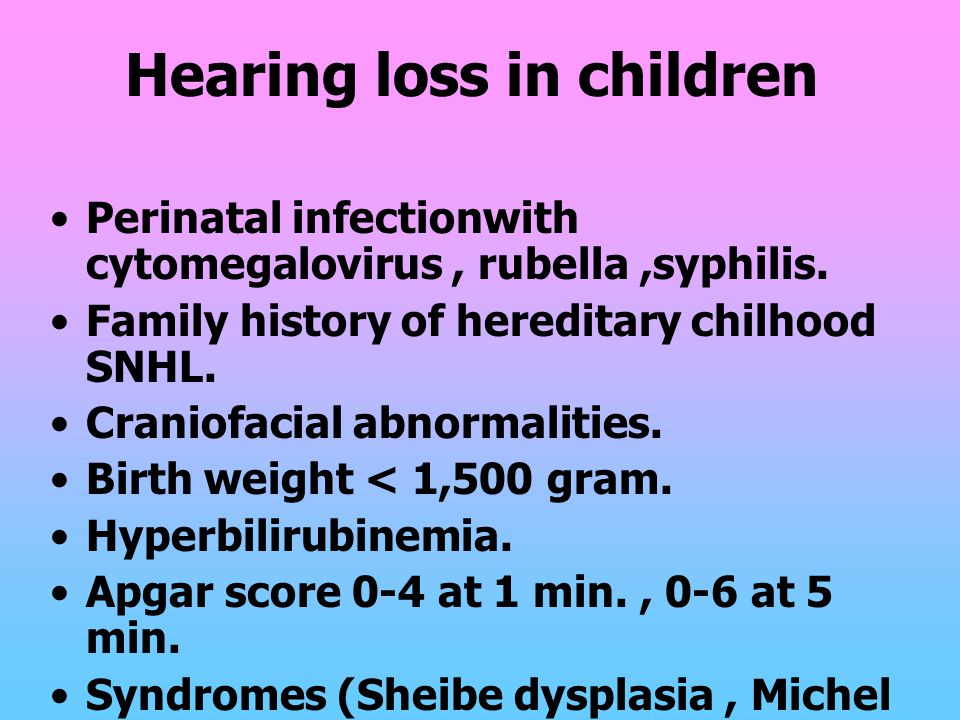 Hearing loss in children

• Perinatal infectionwith cytomegalovirus , rubella ,syphilis.
• Family history of hereditary chilhood SNHL.
• Craniofacial abnormalities.
• Birth weight < 1,500 gram.
• Hyperbilirubinemia.
• Apgar score 0-4 at 1 min. , 0-6 at 5 min.
• Syndromes (Sheibe dysplasia , Michel